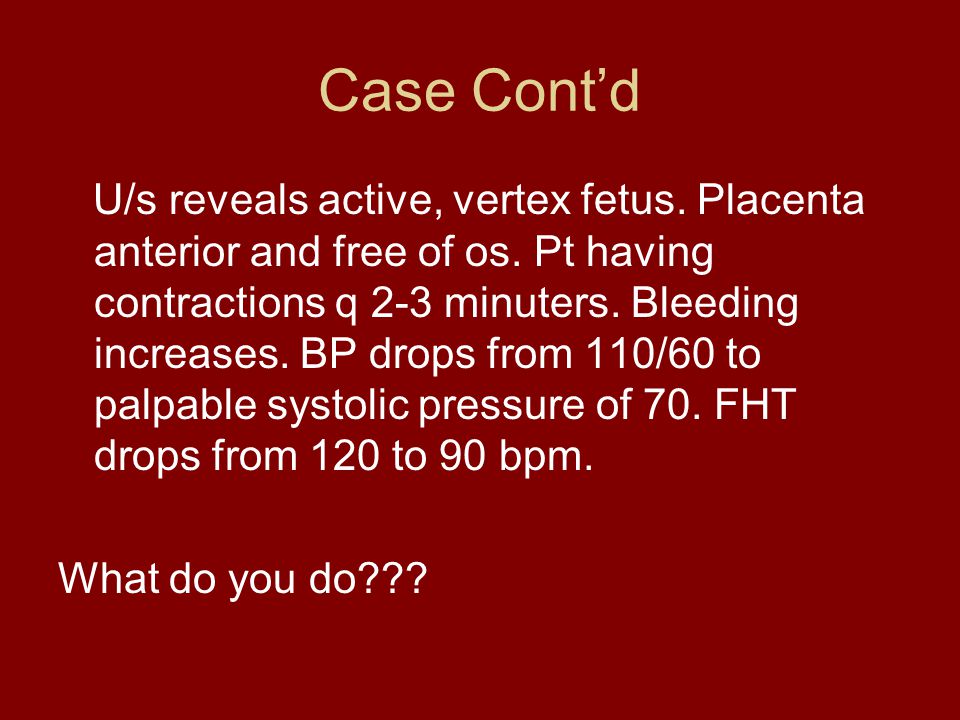 Case Cont’d

U/s reveals active, vertex fetus. Placenta anterior and free of os. Pt having contractions q 2-3 minuters. Bleeding increases. BP drops from 110/60 to palpable systolic pressure of 70. FHT drops from 120 to 90 bpm.

What do you do???